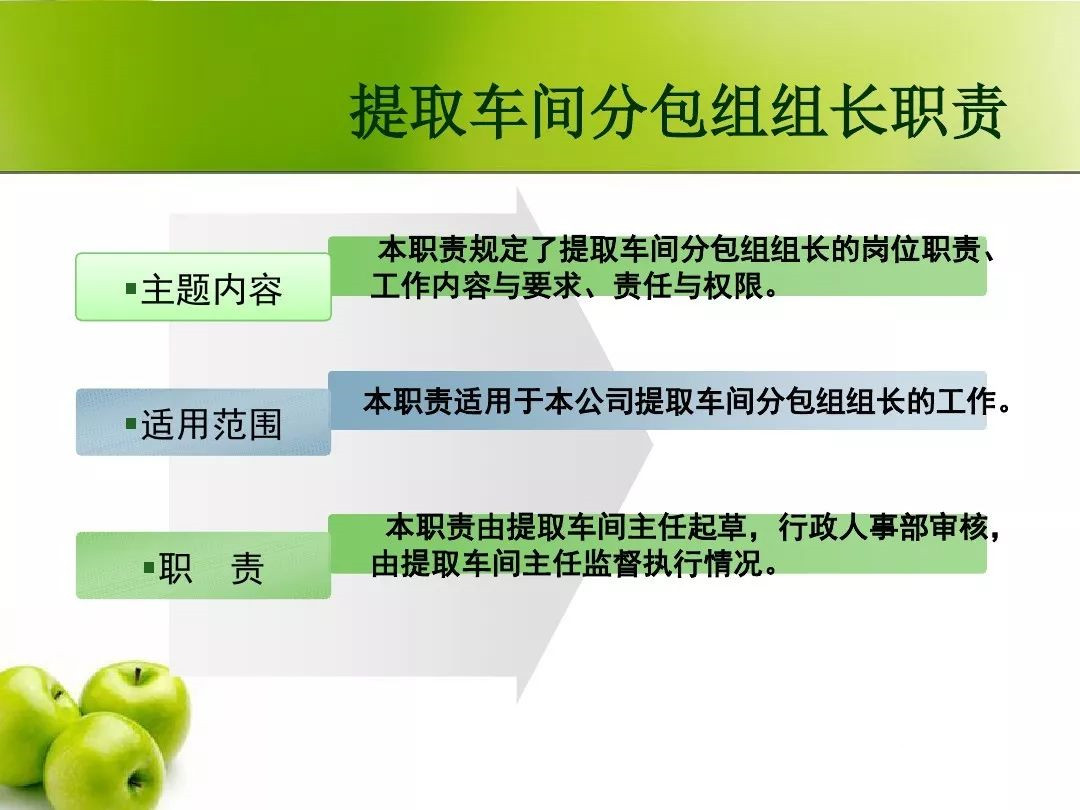 提取车间分包组组长职责

▪主题内容

本职责规定了提取车间分包组组长的岗位职责、工作内容与要求、责任与权限。

▪适用范围

本职责适用于本公司提取车间分包组组长的工作。

▪职　责

本职责由提取车间主任起草，行政人事部审核，由提取车间主任监督执行情况。